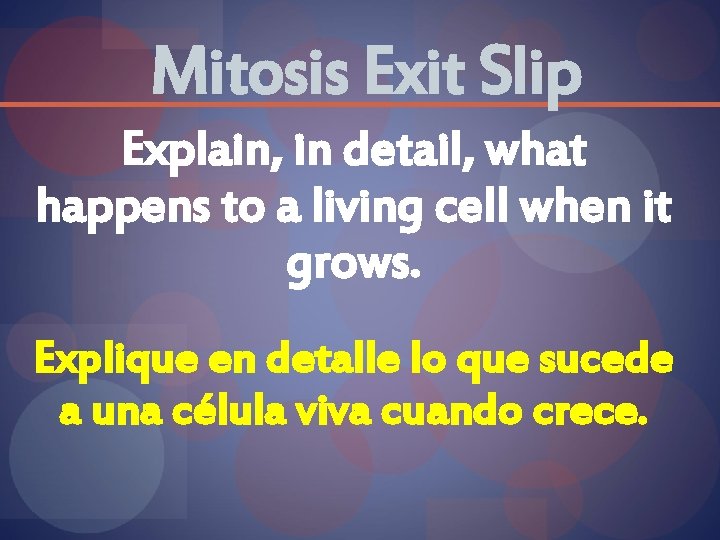 Mitosis Exit Slip

Explain, in detail, what happens to a living cell when it grows.

Explique en detalle lo que sucede a una célula viva cuando crece.